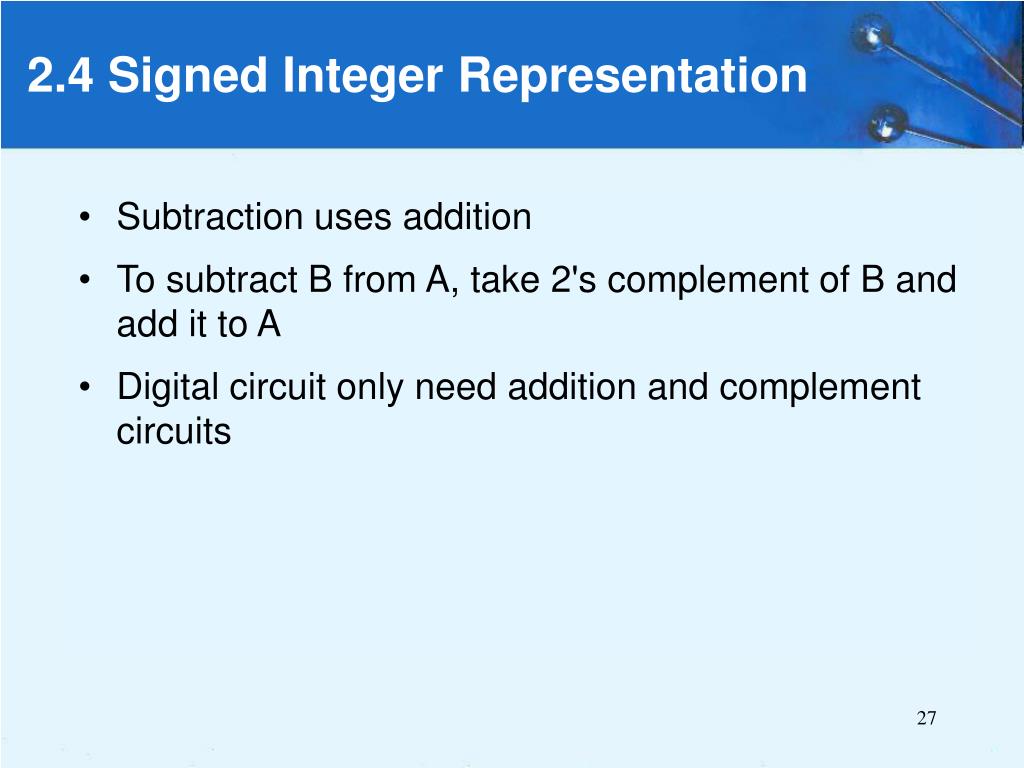 2.4 Signed Integer Representation

• Subtraction uses addition
• To subtract B from A, take 2's complement of B and add it to A
• Digital circuit only need addition and complement circuits

27